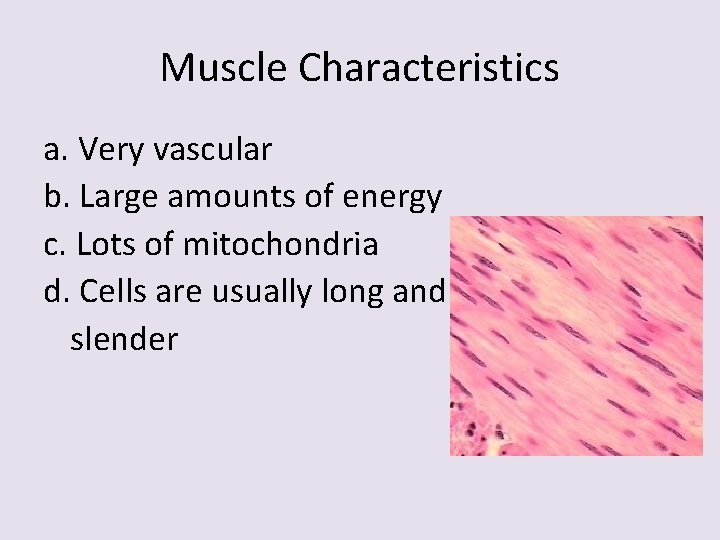 Muscle Characteristics

a. Very vascular
b. Large amounts of energy
c. Lots of mitochondria
d. Cells are usually long and slender